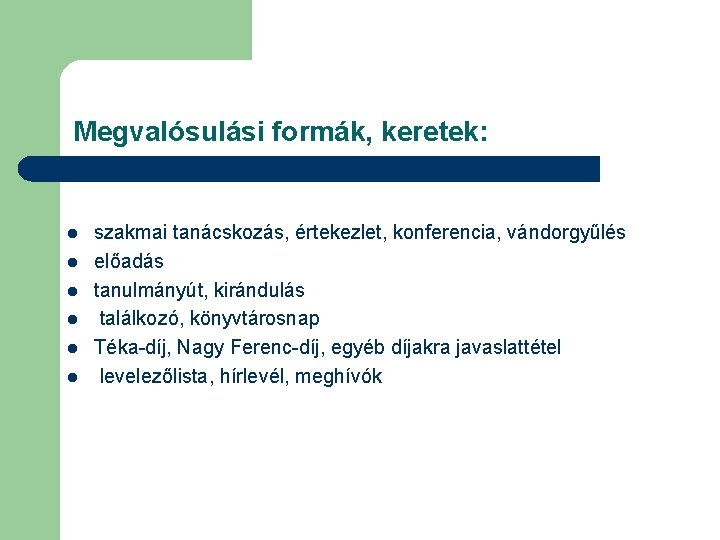 Megvalósulási formák, keretek:

- szakmai tanácskozás, értekezlet, konferencia, vándorgyűlés
- előadás
- tanulmányút, kirándulás
- találkozó, könyvtárosnap
- Téka-díj, Nagy Ferenc-díj, egyéb díjakra javaslattétel
- levelezőlista, hírlevél, meghívók